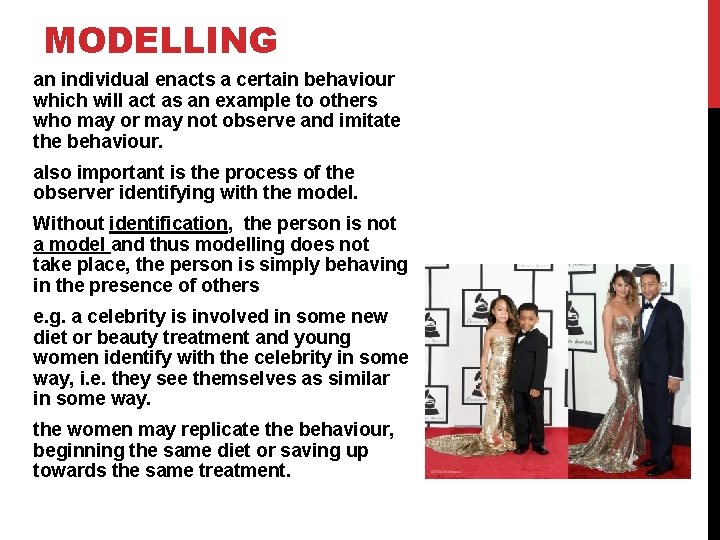 MODELLING

an individual enacts a certain behaviour which will act as an example to others who may or may not observe and imitate the behaviour.

also important is the process of the observer identifying with the model.

Without identification, the person is not a model and thus modelling does not take place, the person is simply behaving in the presence of others

e.g. a celebrity is involved in some new diet or beauty treatment and young women identify with the celebrity in some way, i.e. they see themselves as similar in some way.

the women may replicate the behaviour, beginning the same diet or saving up towards the same treatment.